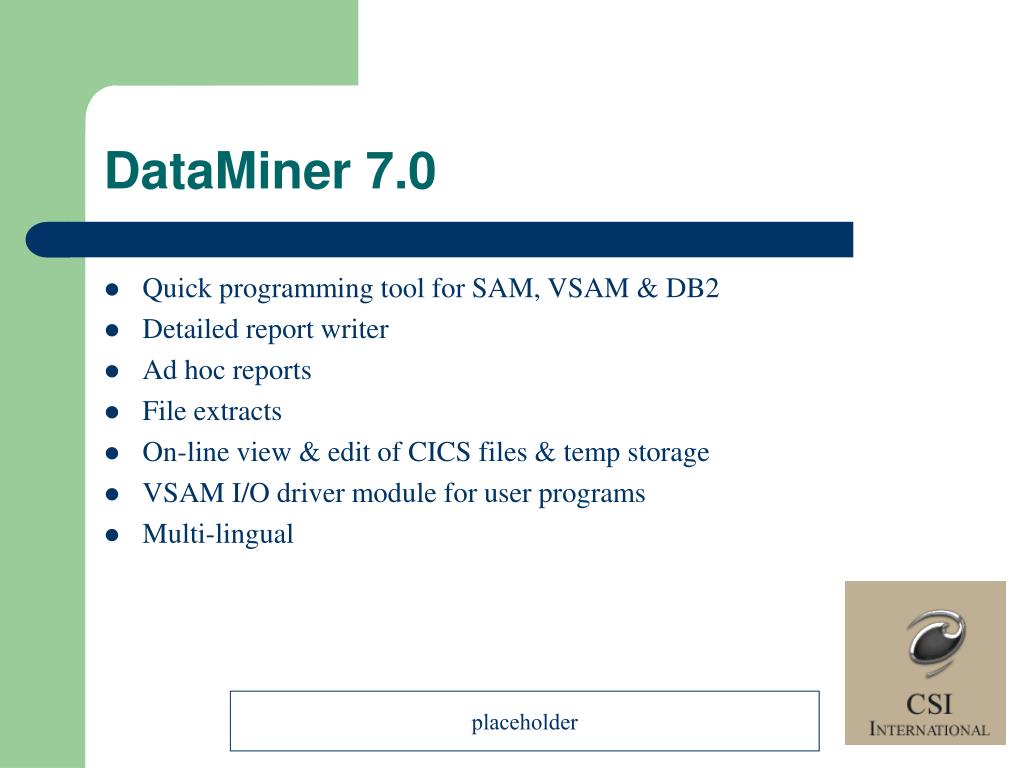 DataMiner 7.0

- Quick programming tool for SAM, VSAM & DB2
- Detailed report writer
- Ad hoc reports
- File extracts
- On-line view & edit of CICS files & temp storage
- VSAM I/O driver module for user programs
- Multi-lingual

placeholder

CSI
INTERNATIONAL